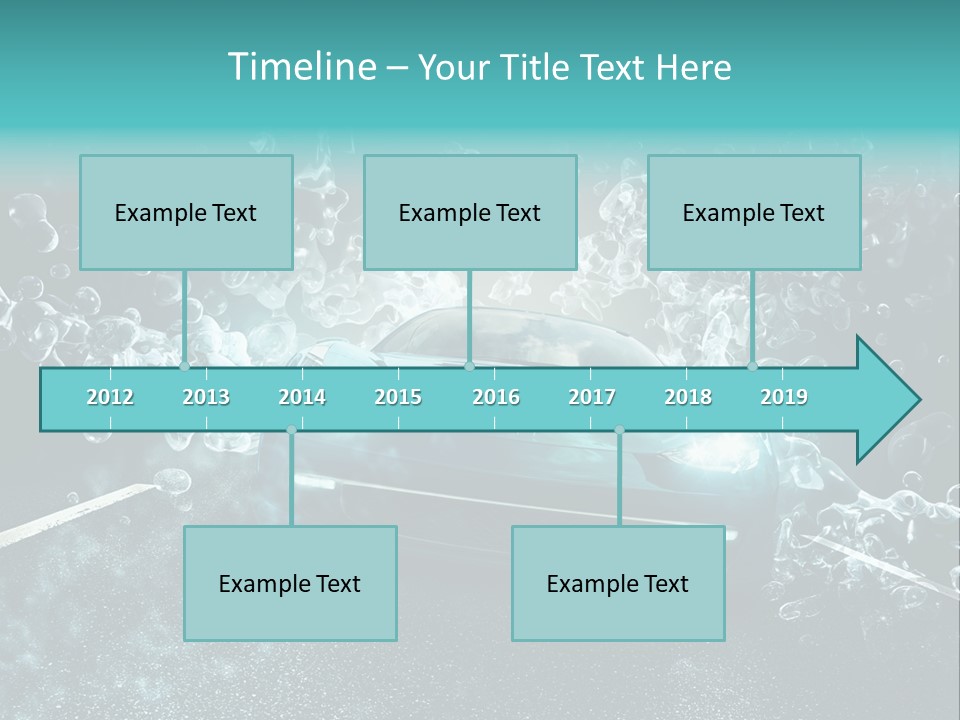 Timeline – Your Title Text Here

Example Text

Example Text

Example Text

2012 2013 2014 2015 2016 2017 2018 2019

Example Text

Example Text